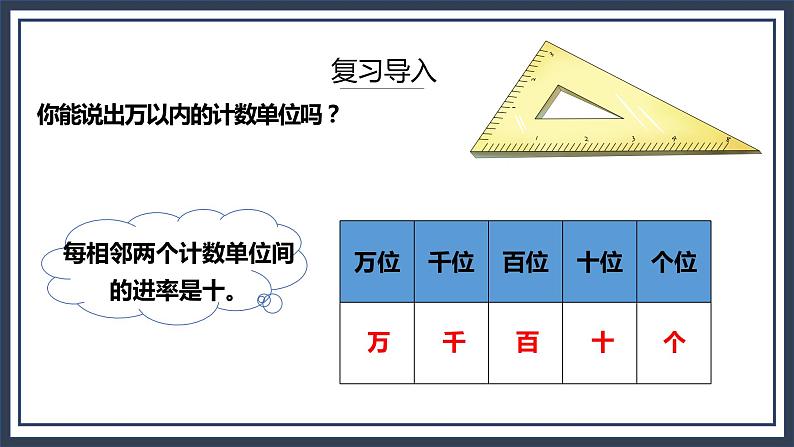 复习导入

你能说出万以内的计数单位吗？

每相邻两个计数单位间的进率是十。

| 万位 | 千位 | 百位 | 十位 | 个位 |
|---|---|---|---|---|
| 万 | 千 | 百 | 十 | 个 |